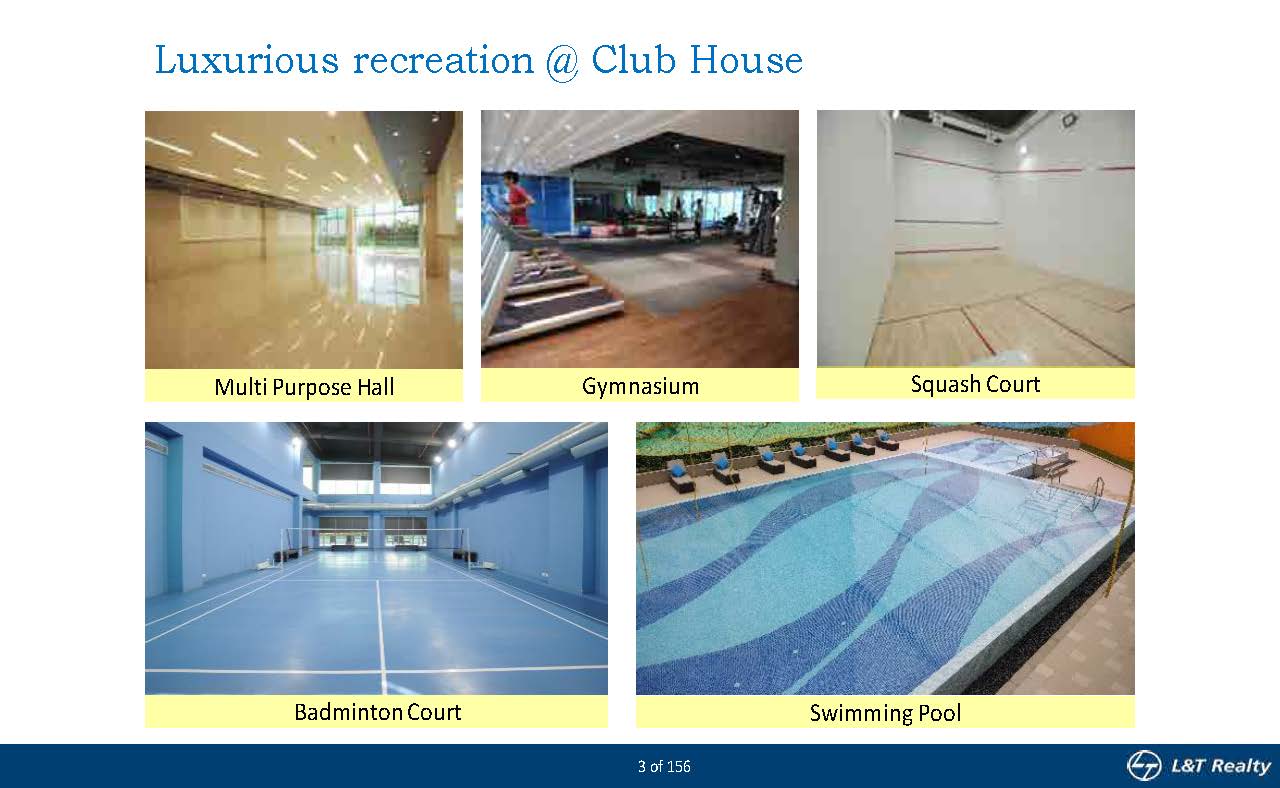 Luxurious recreation @ Club House

Multi Purpose Hall

Gymnasium

Squash Court

Badminton Court

Swimming Pool

3 of 156

L&T Realty